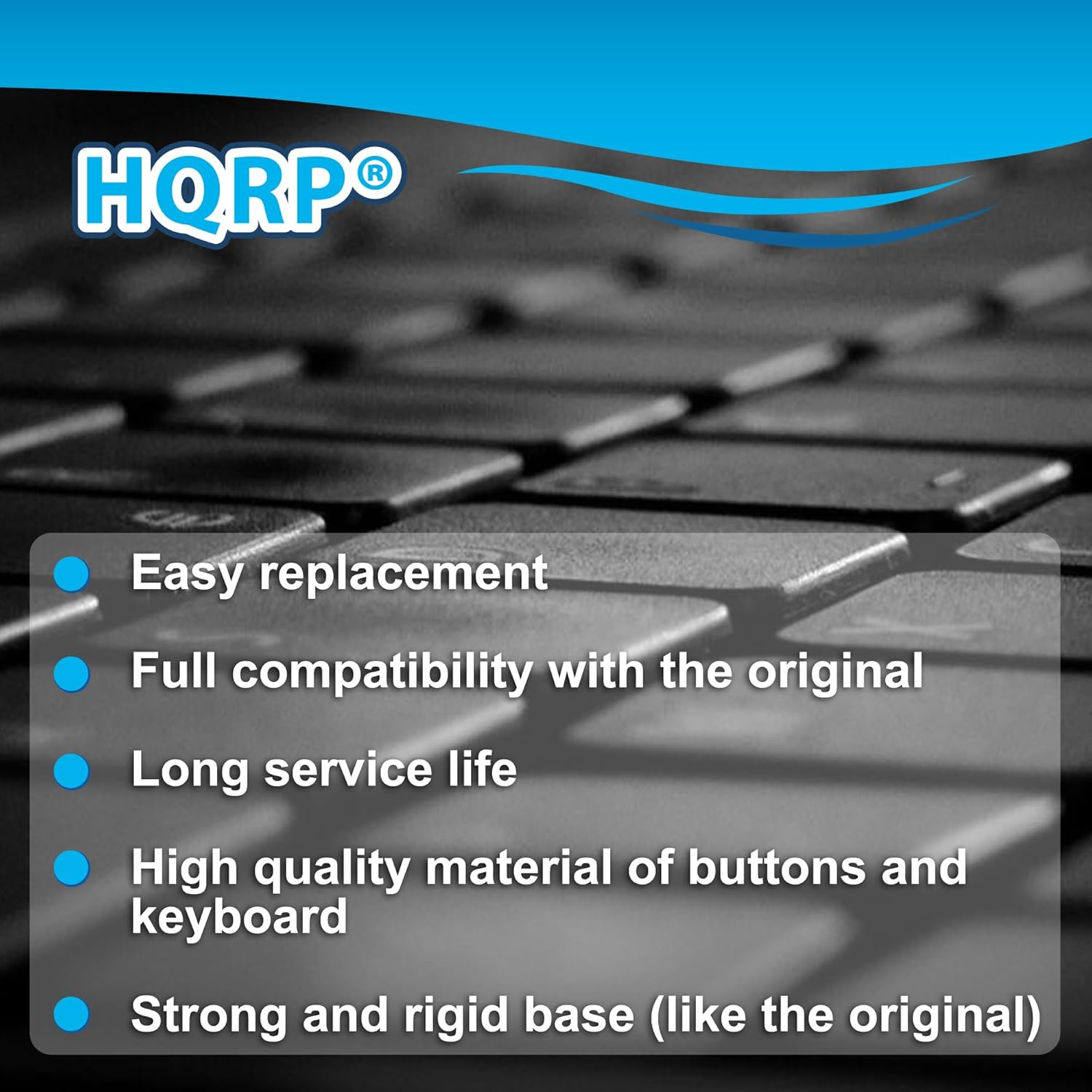 HQRP®

Easy replacement

Full compatibility with the original

Long service life

High quality material of buttons and keyboard

Strong and rigid base (like the original)